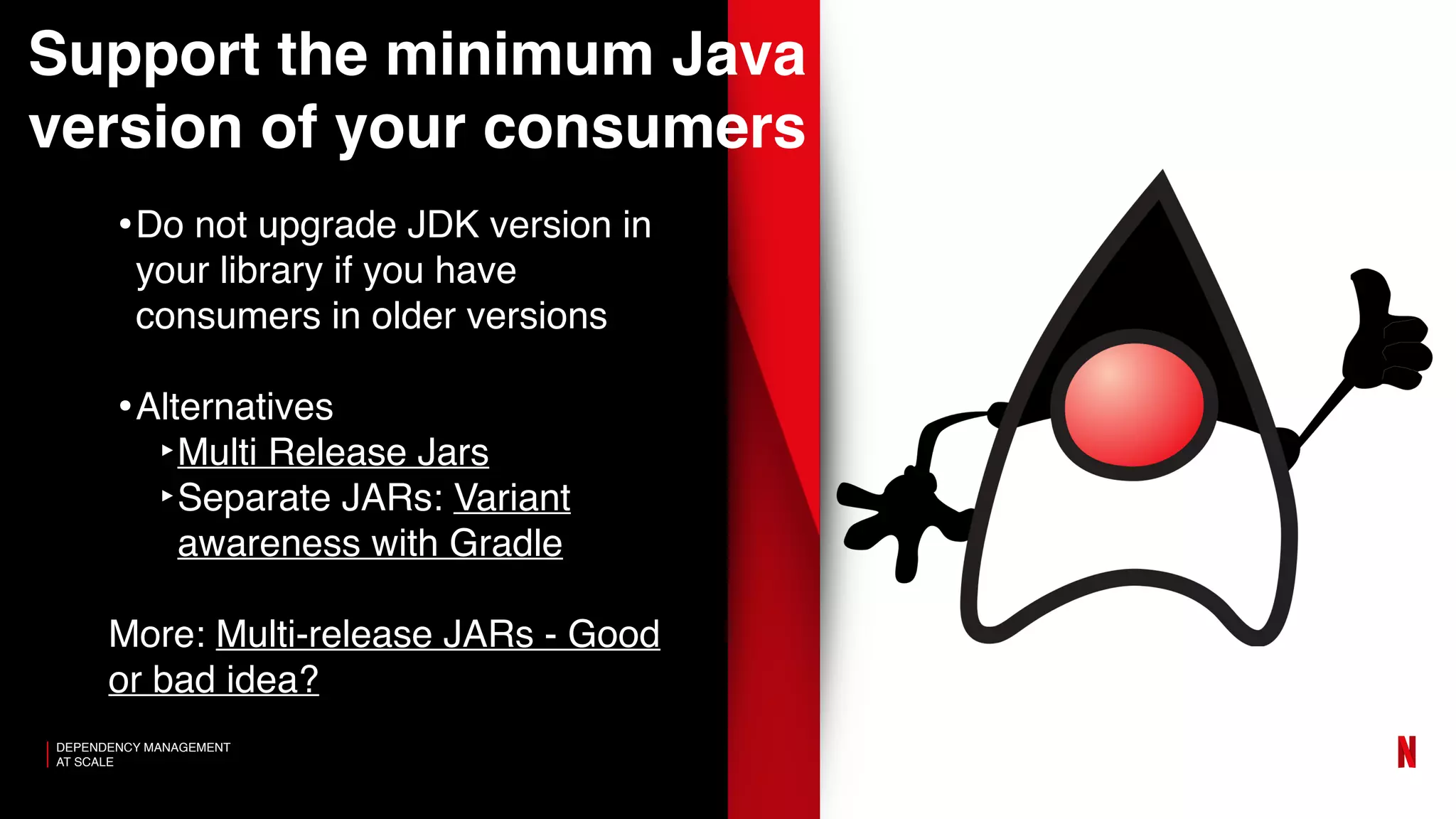 Support the minimum Java version of your consumers

• Do not upgrade JDK version in your library if you have consumers in older versions

• Alternatives
‣ Multi Release Jars
‣ Separate JARs: Variant awareness with Gradle

More: Multi-release JARs - Good or bad idea?

DEPENDENCY MANAGEMENT AT SCALE

N